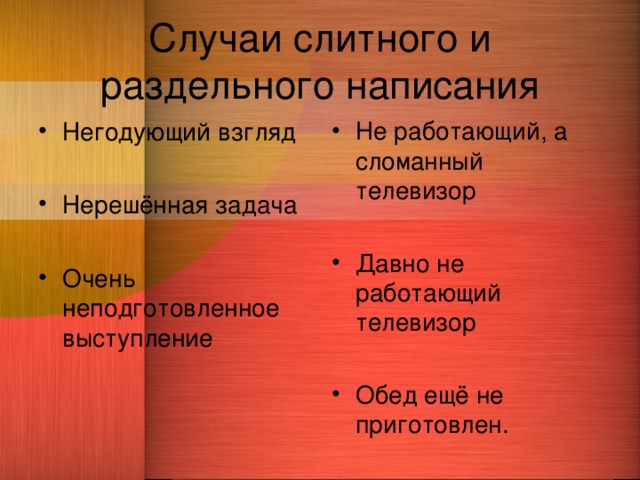 Случаи слитного и раздельного написания

• Негодующий взгляд

• Нерешённая задача

• Очень неподготовленное выступление

• Не работающий, а сломанный телевизор

• Давно не работающий телевизор

• Обед ещё не приготовлен.